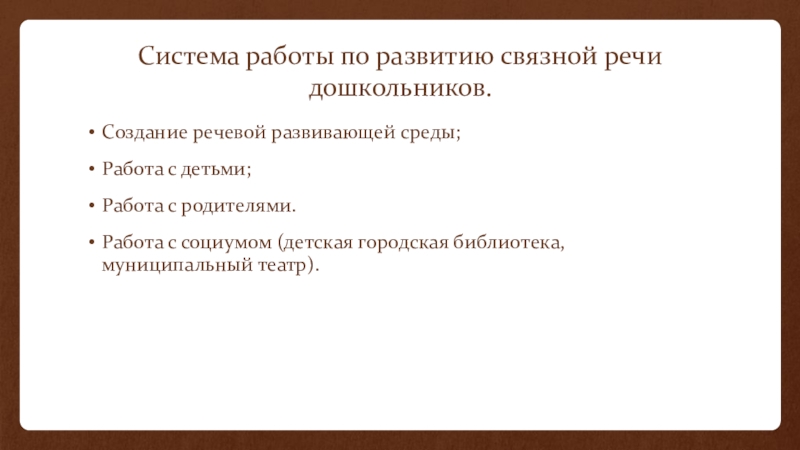 Система работы по развитию связной речи дошкольников.

• Создание речевой развивающей среды;

• Работа с детьми;

• Работа с родителями.

• Работа с социумом (детская городская библиотека, муниципальный театр).